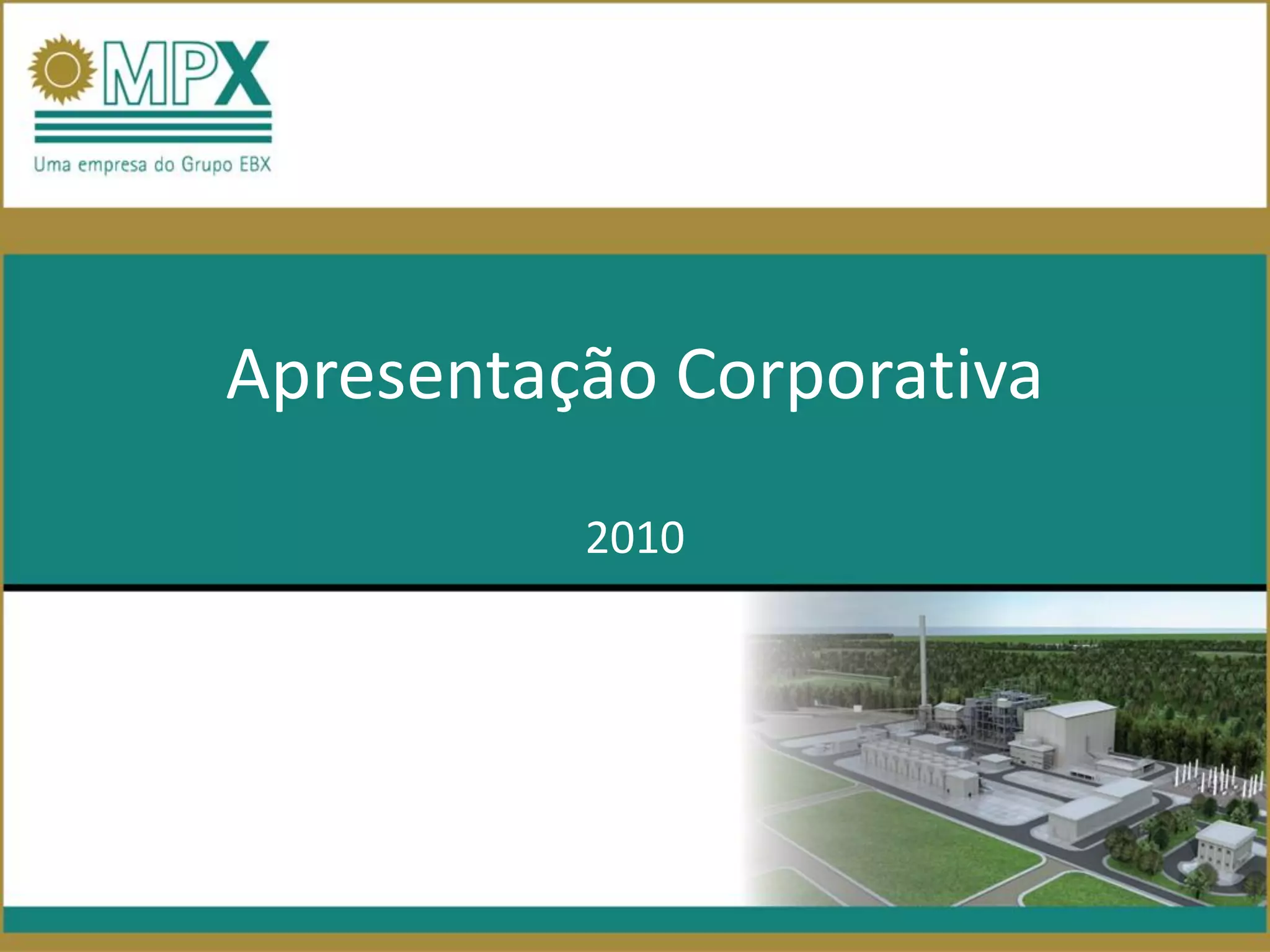 MPX
Uma empresa do Grupo EBX

Apresentação Corporativa

2010